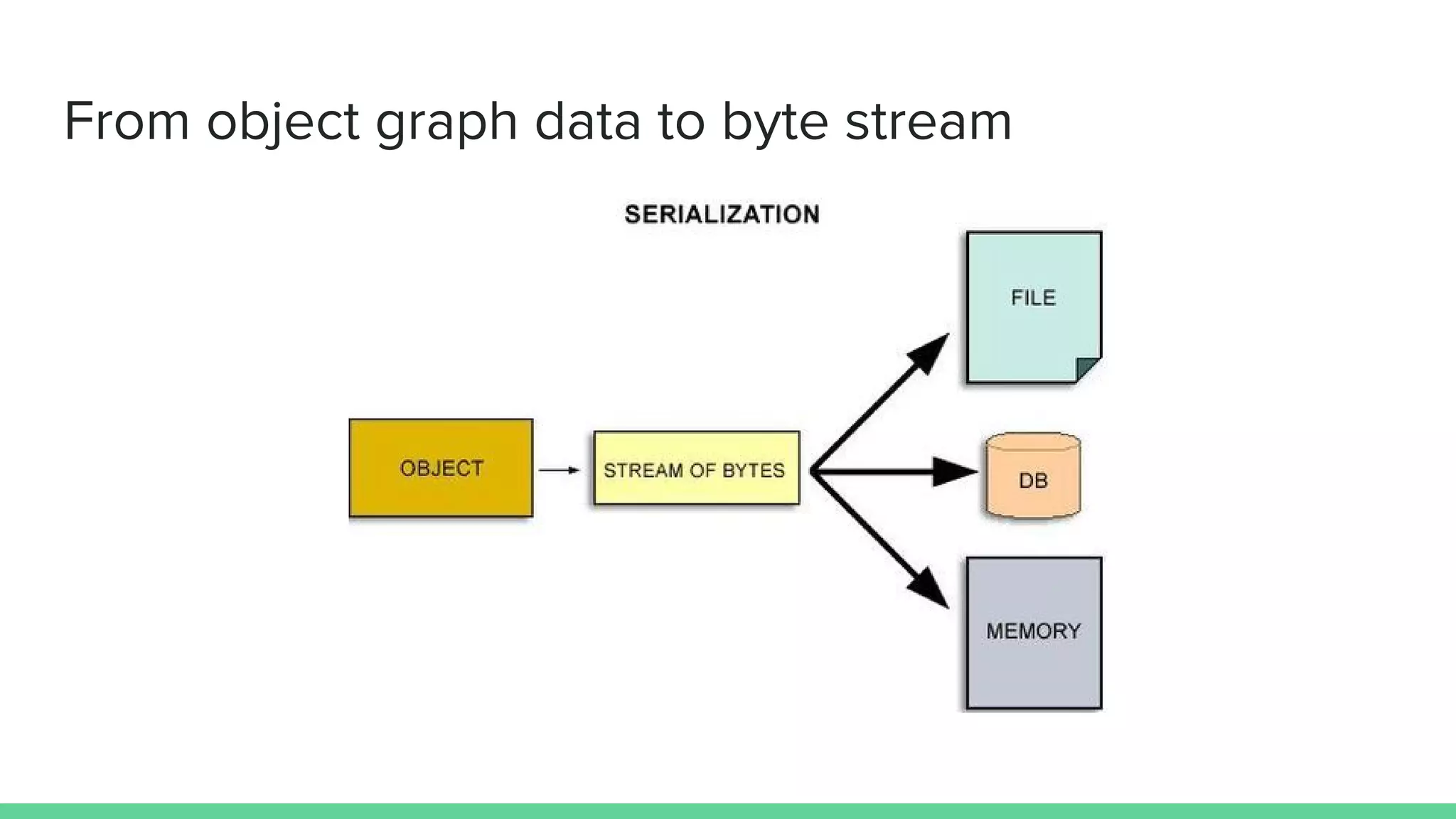 From object graph data to byte stream

SERIALIZATION

OBJECT

STREAM OF BYTES

FILE

DB

MEMORY